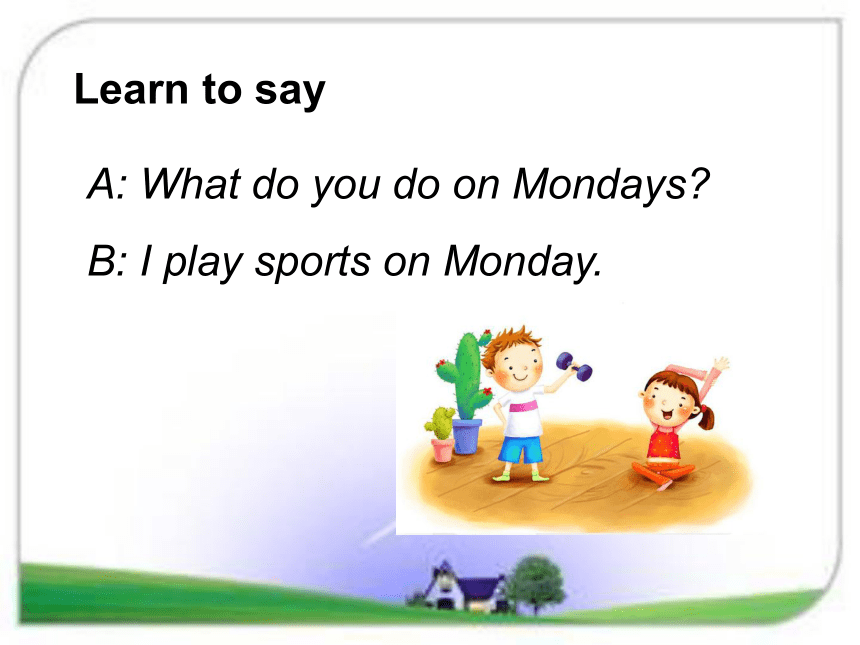 Learn to say

A: What do you do on Mondays?

B: I play sports on Monday.